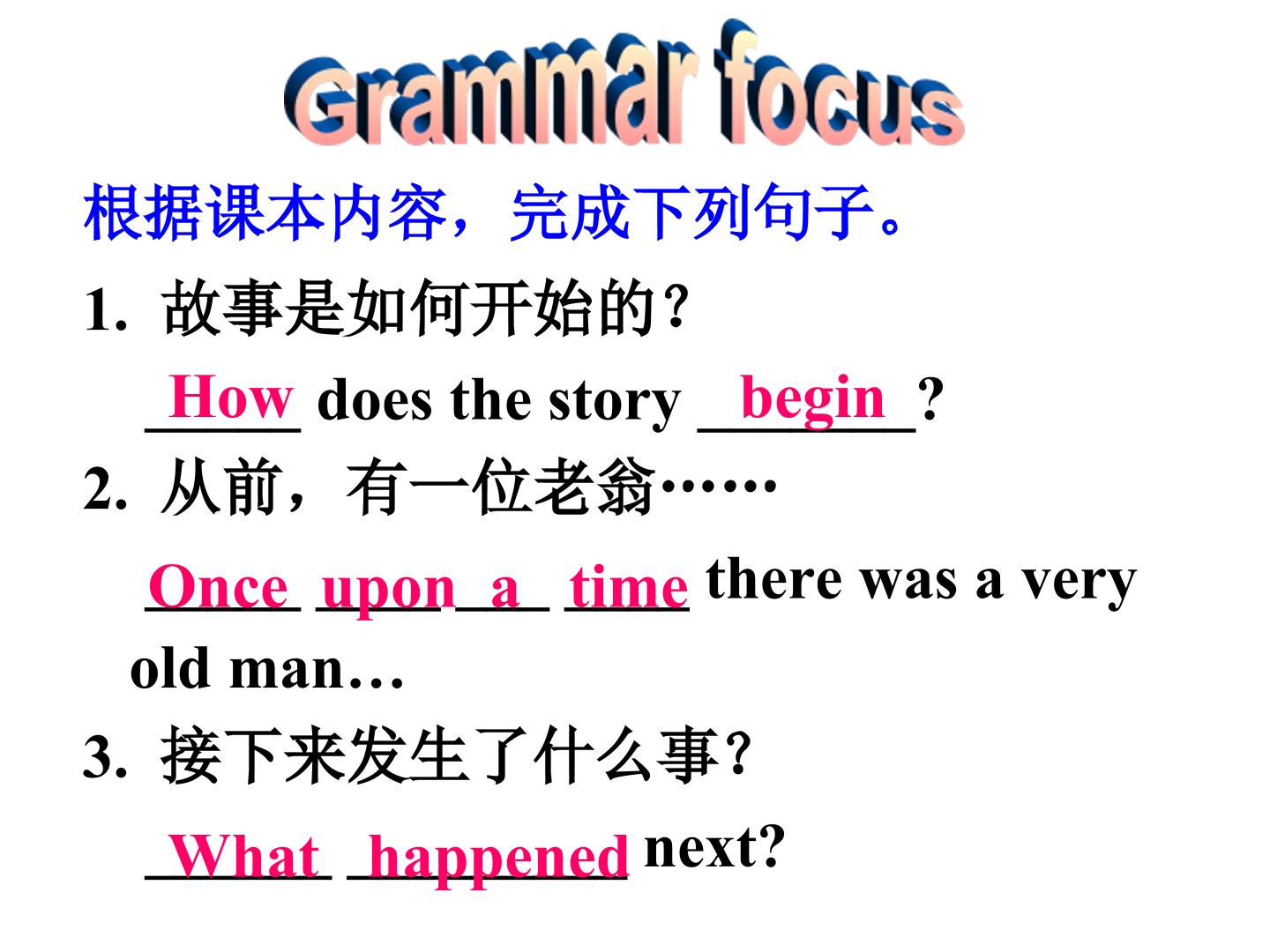 Grammar focus

根据课本内容，完成下列句子。

1. 故事是如何开始的？

How does the story begin?

2. 从前，有一位老翁……

Once upon a time there was a very old man…

3. 接下来发生了什么事？

What happened next?